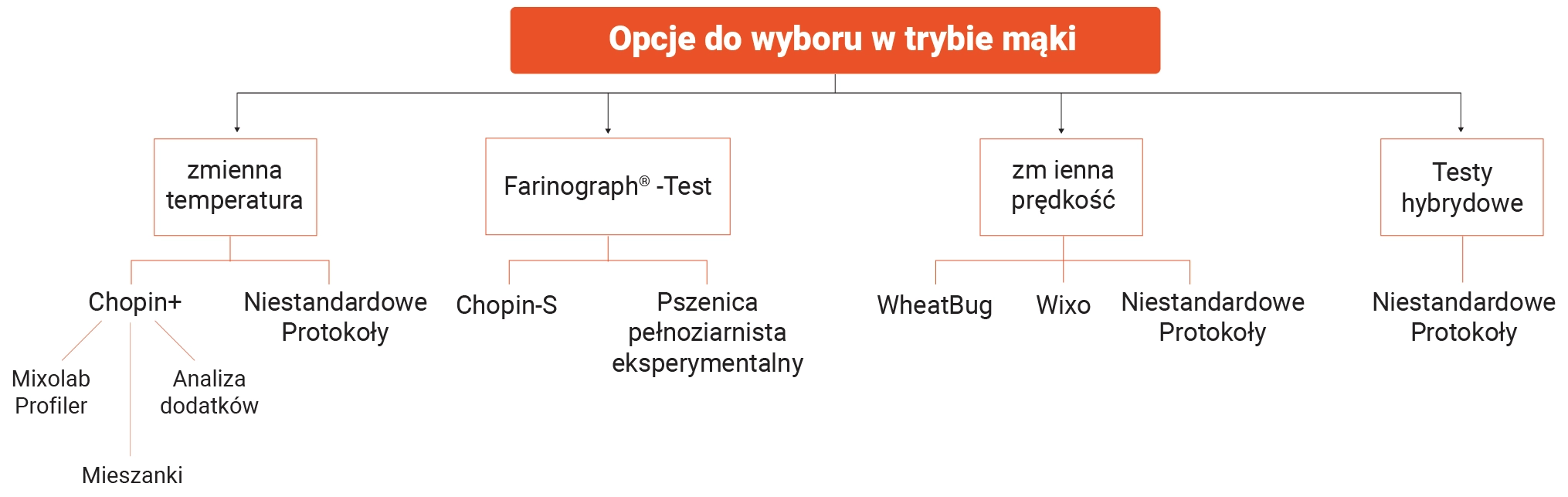 Opcje do wyboru w trybie mąki

zmienna temperatura

Chopin+

Mixolab Profiler

Mieszanki

Analiza dodatków

Niestandardowe Protokoły

Farinograph® -Test

Chopin-S

Pszenica pełnoziarnista eksperymentalny

zm ienna prędkość

WheatBug

Wixo

Niestandardowe Protokoły

Testy hybrydowe

Niestandardowe Protokoły